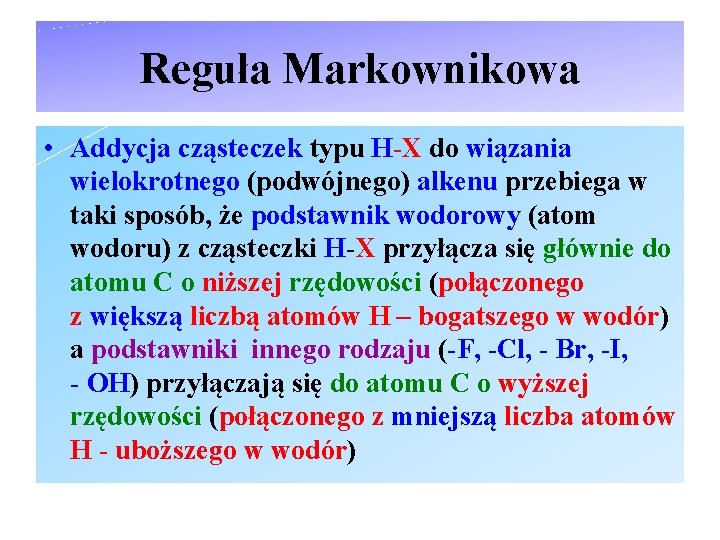 Reguła Markownikowa

• Addycja cząsteczek typu H-X do wiązania wielokrotnego (podwójnego) alkenu przebiega w taki sposób, że podstawnik wodorowy (atom wodoru) z cząsteczki H-X przyłącza się głównie do atomu C o niższej rzędowości (połączonego z większą liczbą atomów H – bogatszego w wodór) a podstawniki innego rodzaju (-F, -Cl, - Br, -I, - OH) przyłączają się do atomu C o wyższej rzędowości (połączonego z mniejszą liczba atomów H - uboższego w wodór)